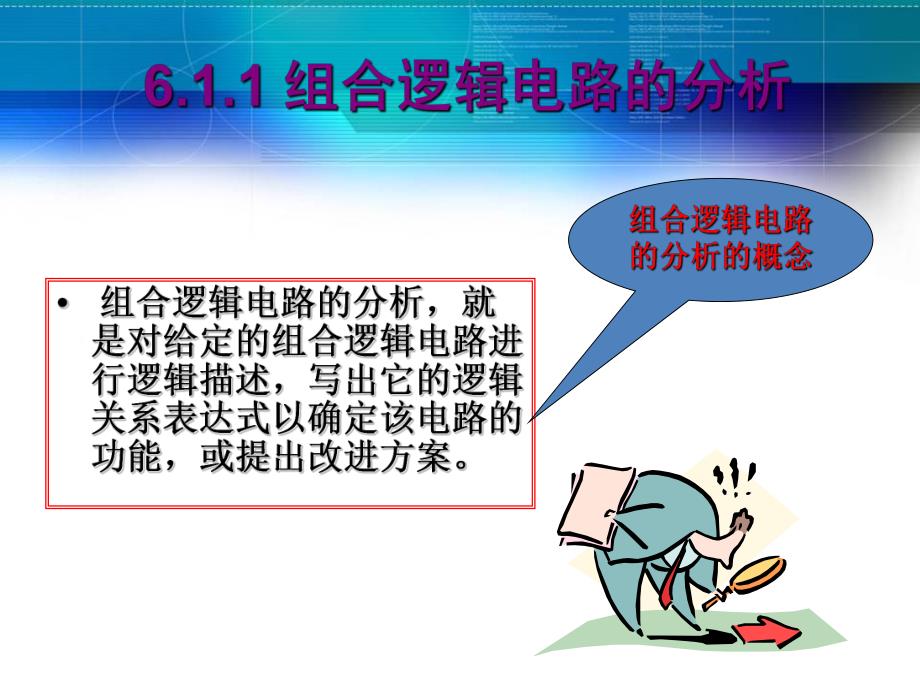 6.1.1 组合逻辑电路的分析

组合逻辑电路的分析的概念

• 组合逻辑电路的分析，就是对给定的组合逻辑电路进行逻辑描述，写出它的逻辑关系表达式以确定该电路的功能，或提出改进方案。